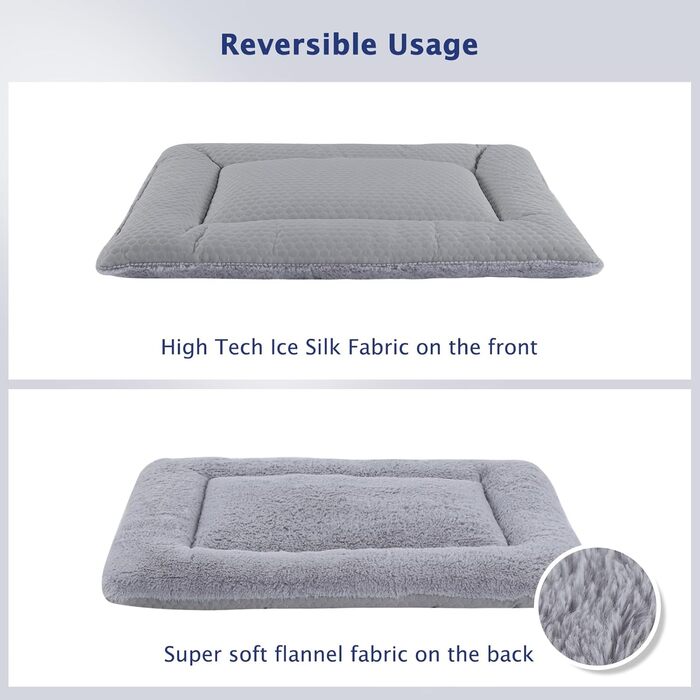 Reversible Usage

High Tech Ice Silk Fabric on the front

Super soft flannel fabric on the back